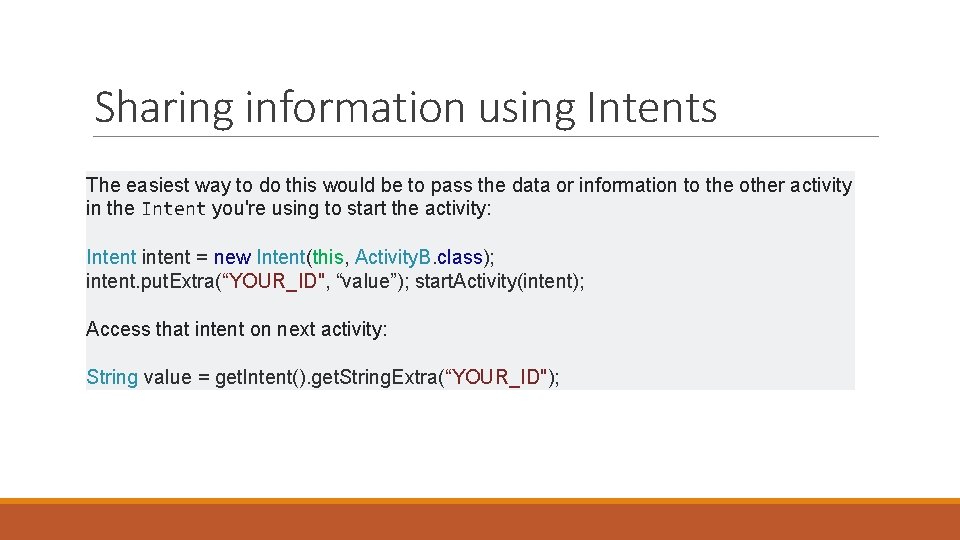 Sharing information using Intents

The easiest way to do this would be to pass the data or information to the other activity in the Intent you're using to start the activity:

Intent intent = new Intent(this, ActivityB.class);
intent.putExtra(“YOUR_ID", “value”); startActivity(intent);

Access that intent on next activity:

String value = getIntent().getStringExtra(“YOUR_ID");